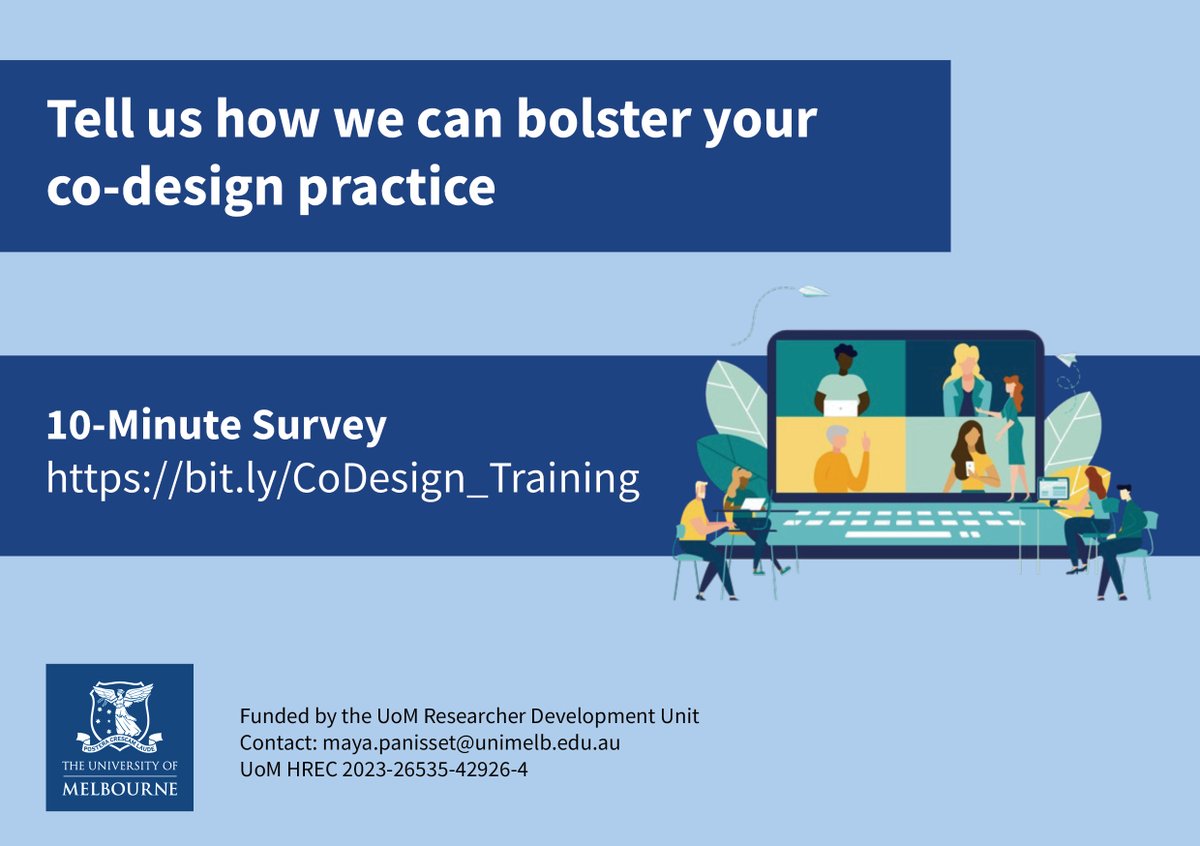 Tell us how we can bolster your co-design practice

10-Minute Survey
https://bit.ly/CoDesign_Training

POSTERA CRESCAM LAUDE
THE UNIVERSITY OF
MELBOURNE

Funded by the UoM Researcher Development Unit
Contact: maya.panisset@unimelb.edu.au
UoM HREC 2023-26535-42926-4